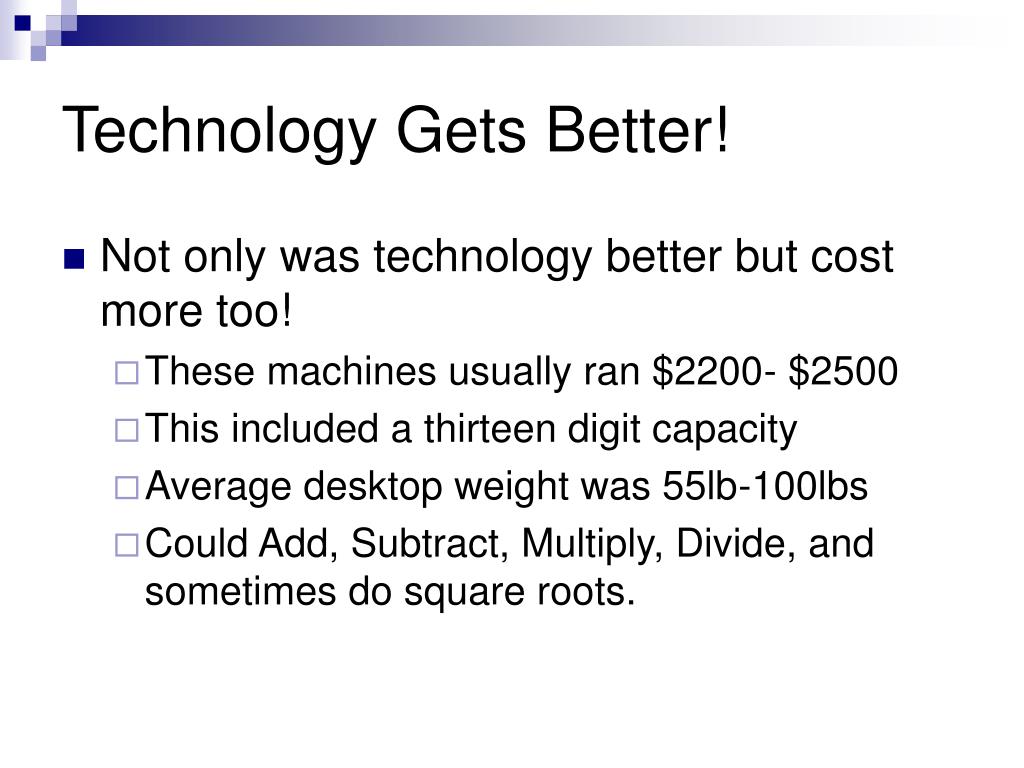 Technology Gets Better!

Not only was technology better but cost more too!

These machines usually ran \$2200- \$2500

This included a thirteen digit capacity

Average desktop weight was 55lb-100lbs

Could Add, Subtract, Multiply, Divide, and sometimes do square roots.